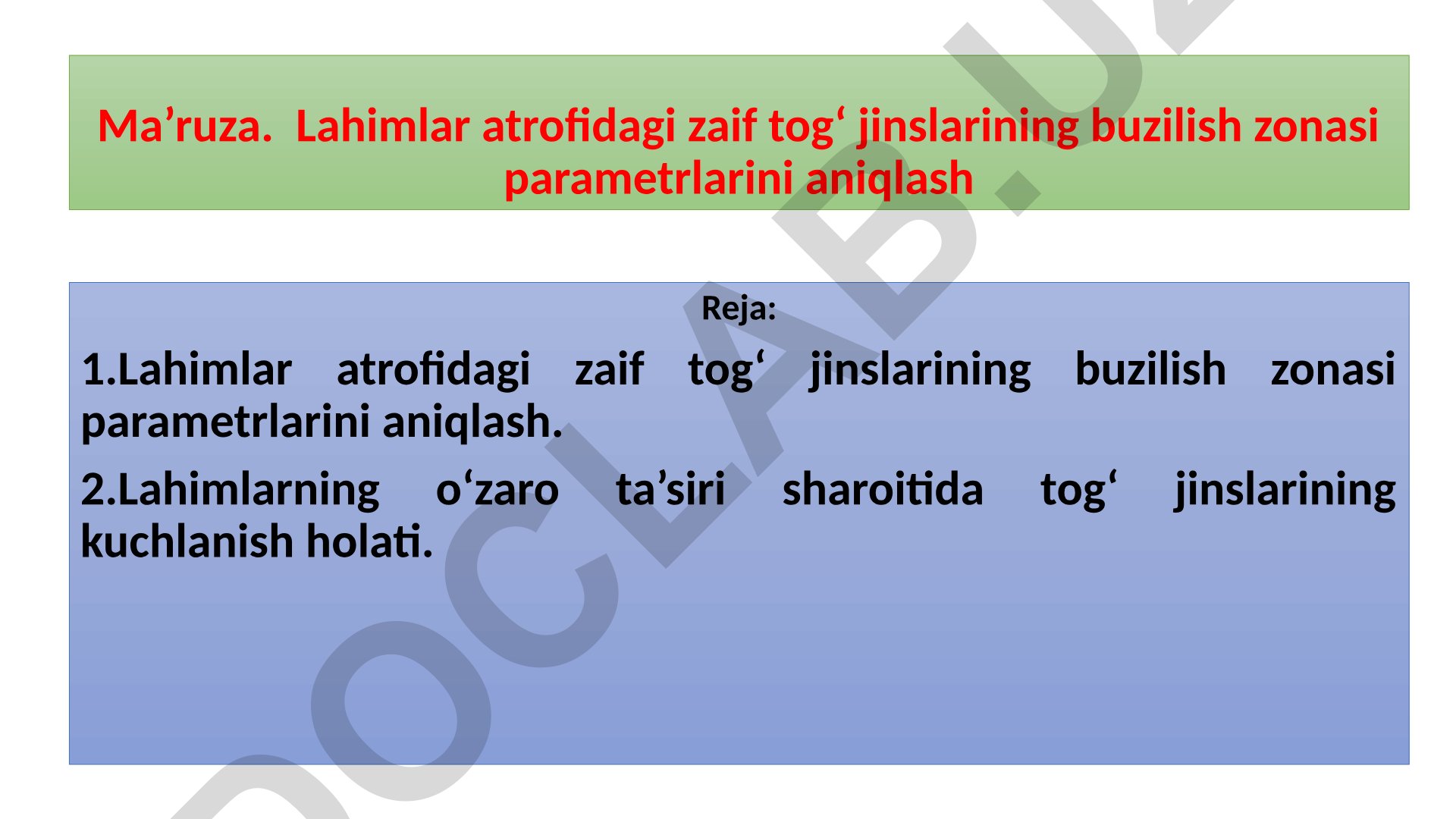 Ma’ruza. Lahimlar atrofidagi zaif tog‘ jinslarining buzilish zonasi parametrlarini aniqlash

Reja:

1.Lahimlar atrofidagi zaif tog‘ jinslarining buzilish zonasi parametrlarini aniqlash.

2.Lahimlarning o‘zaro ta’siri sharoitida tog‘ jinslarining kuchlanish holati.

DOCLAB.UZ